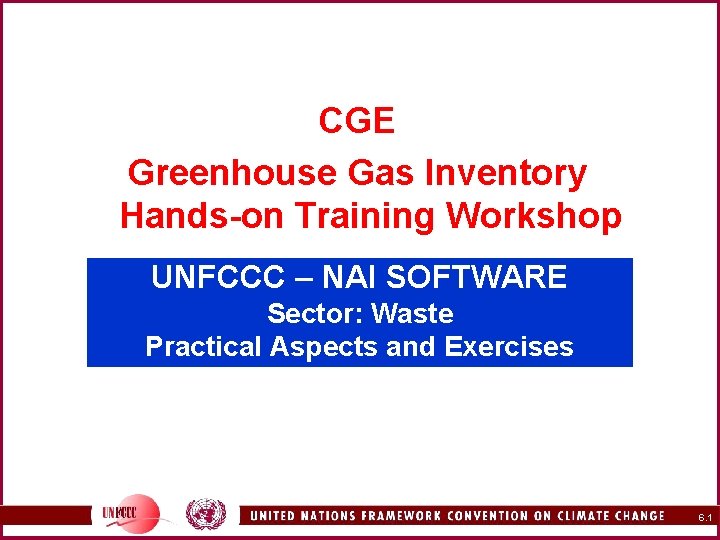 CGE

Greenhouse Gas Inventory Hands-on Training Workshop

UNFCCC – NAI SOFTWARE

Sector: Waste

Practical Aspects and Exercises

UNFCCC

UNITED NATIONS FRAMEWORK CONVENTION ON CLIMATE CHANGE

6.1